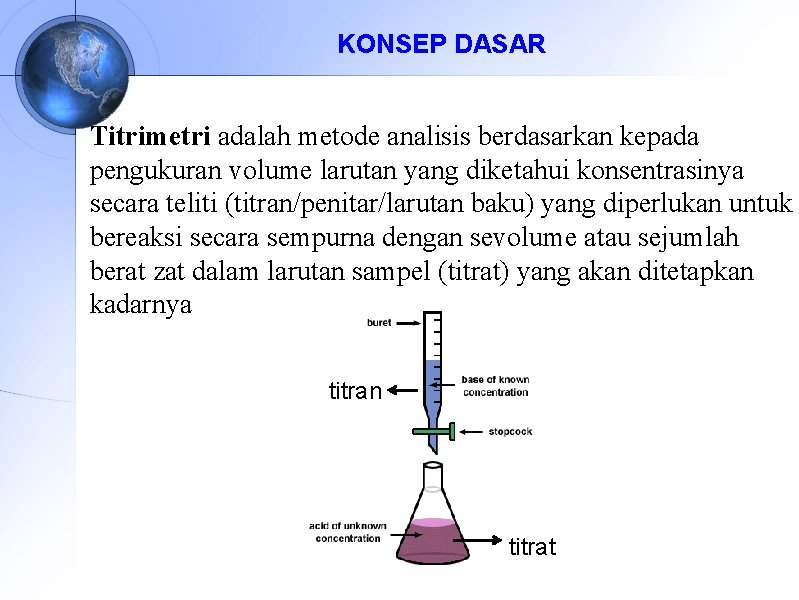 KONSEP DASAR

Titrimetri adalah metode analisis berdasarkan kepada pengukuran volume larutan yang diketahui konsentrasinya secara teliti (titran/penitar/larutan baku) yang diperlukan untuk bereaksi secara sempurna dengan sevolume atau sejumlah berat zat dalam larutan sampel (titrat) yang akan ditetapkan kadarnya

buret

titran

base of known concentration

stopcock

acid of unknown concentration

titrat